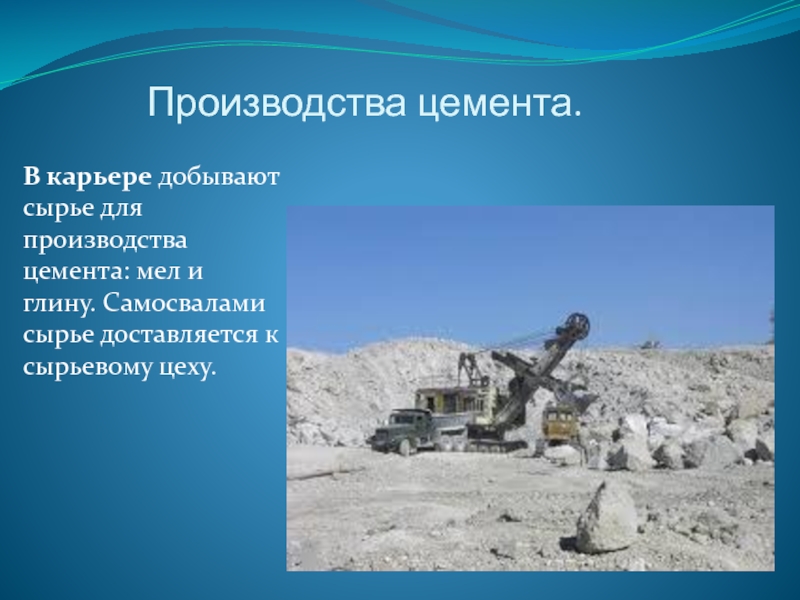 Производства цемента.

В карьере добывают сырье для производства цемента: мел и глину. Самосвалами сырье доставляется к сырьевому цеху.